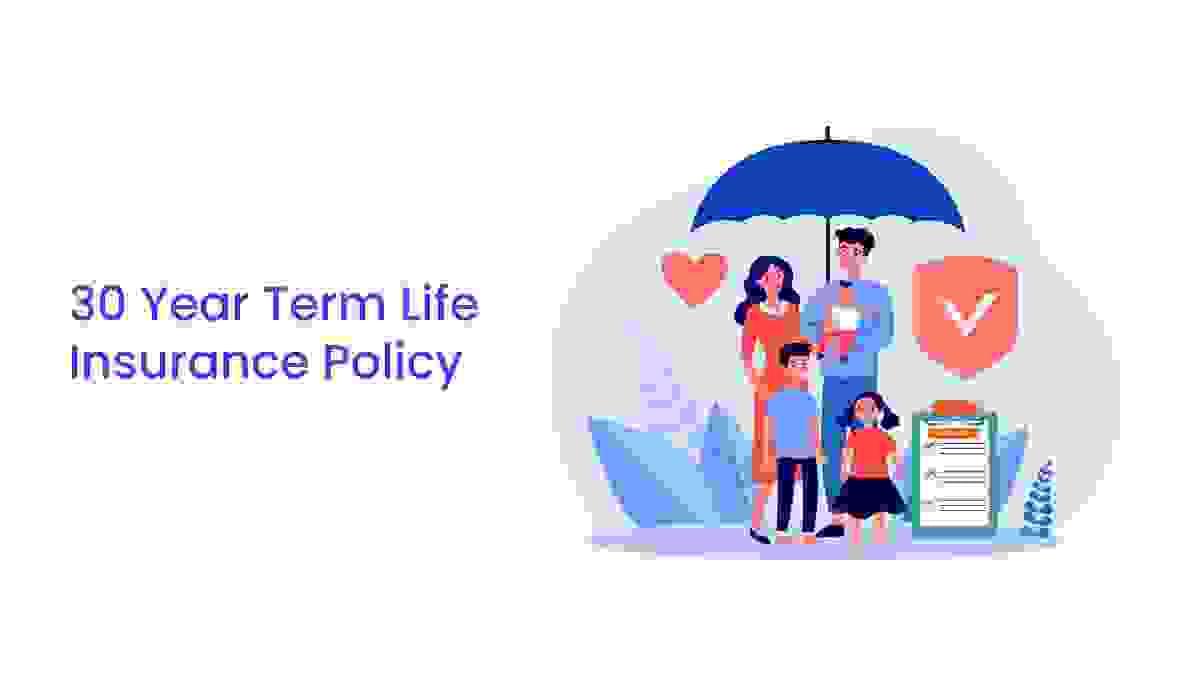 30 Year Term Life Insurance Policy